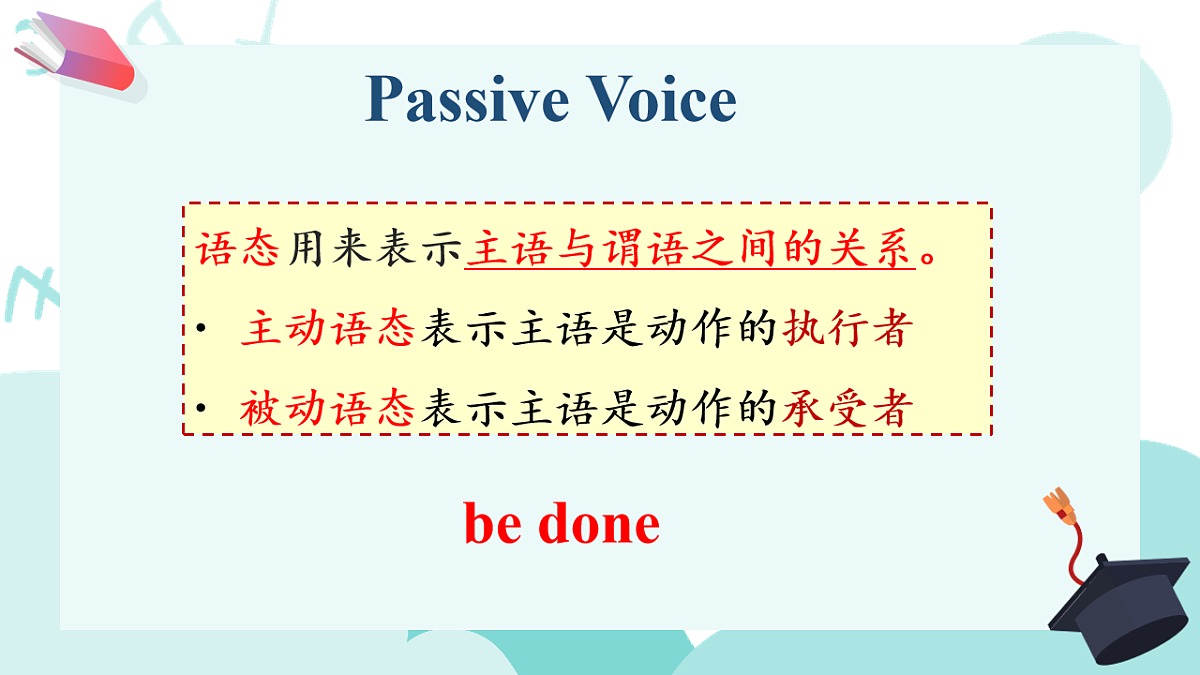 Passive Voice

语态用来表示主语与谓语之间的关系。

• 主动语态表示主语是动作的执行者
• 被动语态表示主语是动作的承受者

be done